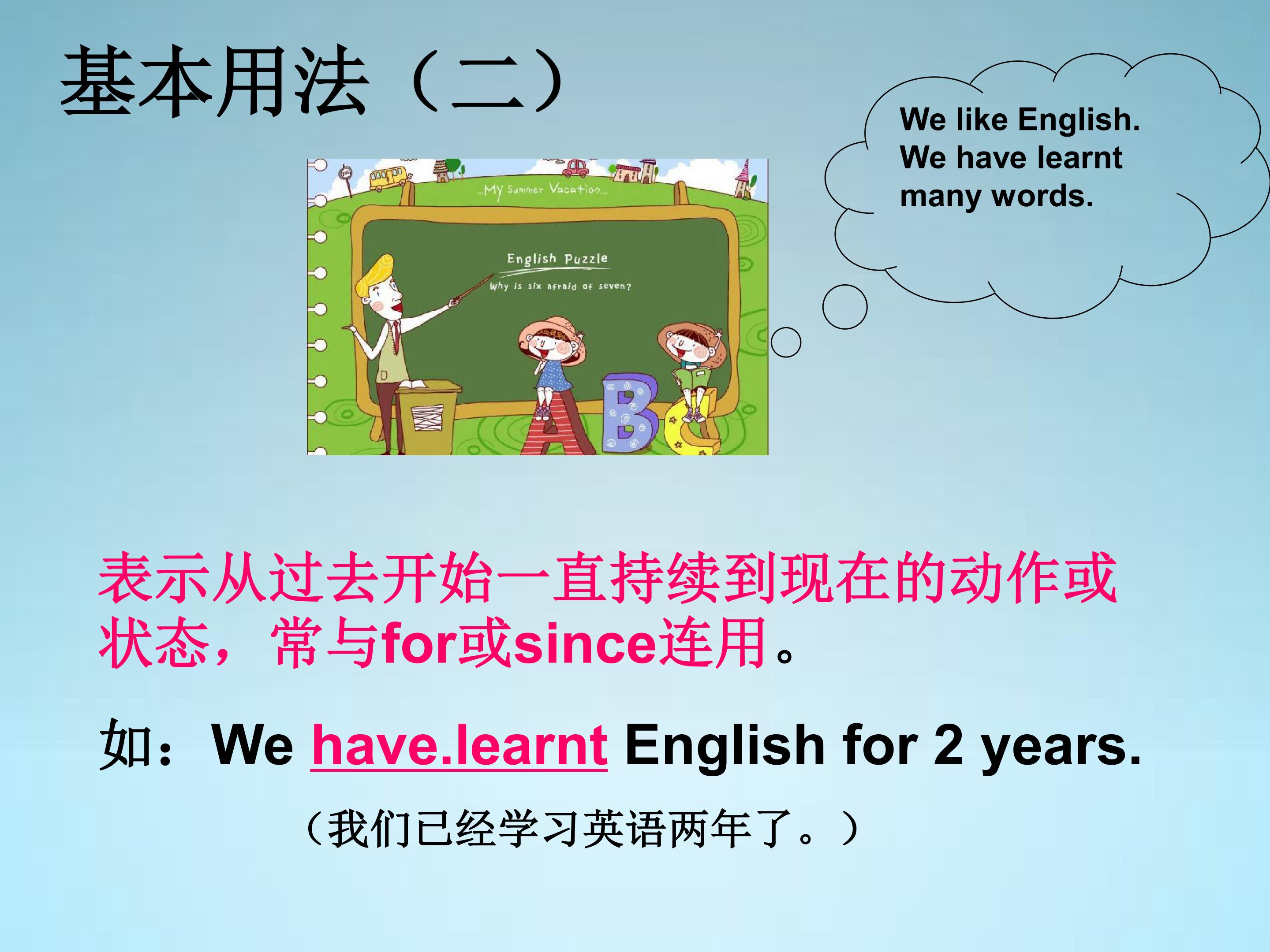 基本用法（二）

We like English. We have learnt many words.

...My Summer Vacation...

English Puzzle

Why is six afraid of seven?

A B C

表示从过去开始一直持续到现在的动作或状态，常与for或since连用。

如：We have.learnt English for 2 years.

（我们已经学习英语两年了。）